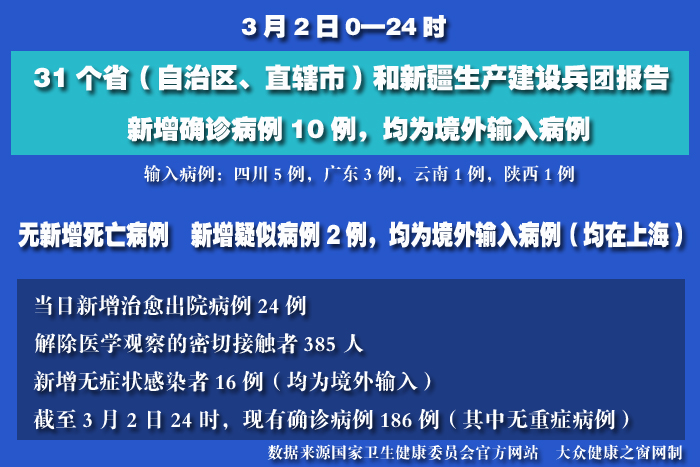 3 月 2 日 0—24 时

31 个省（自治区、直辖市）和新疆生产建设兵团报告

新增确诊病例 10 例，均为境外输入病例

输入病例：四川 5 例，广东 3 例，云南 1 例，陕西 1 例

无新增死亡病例　新增疑似病例 2 例，均为境外输入病例（均在上海）

当日新增治愈出院病例 24 例

解除医学观察的密切接触者 385 人

新增无症状感染者 16 例（均为境外输入）

截至 3 月 2 日 24 时，现有确诊病例 186 例（其中无重症病例）

数据来源国家卫生健康委员会官方网站　大众健康之窗网制